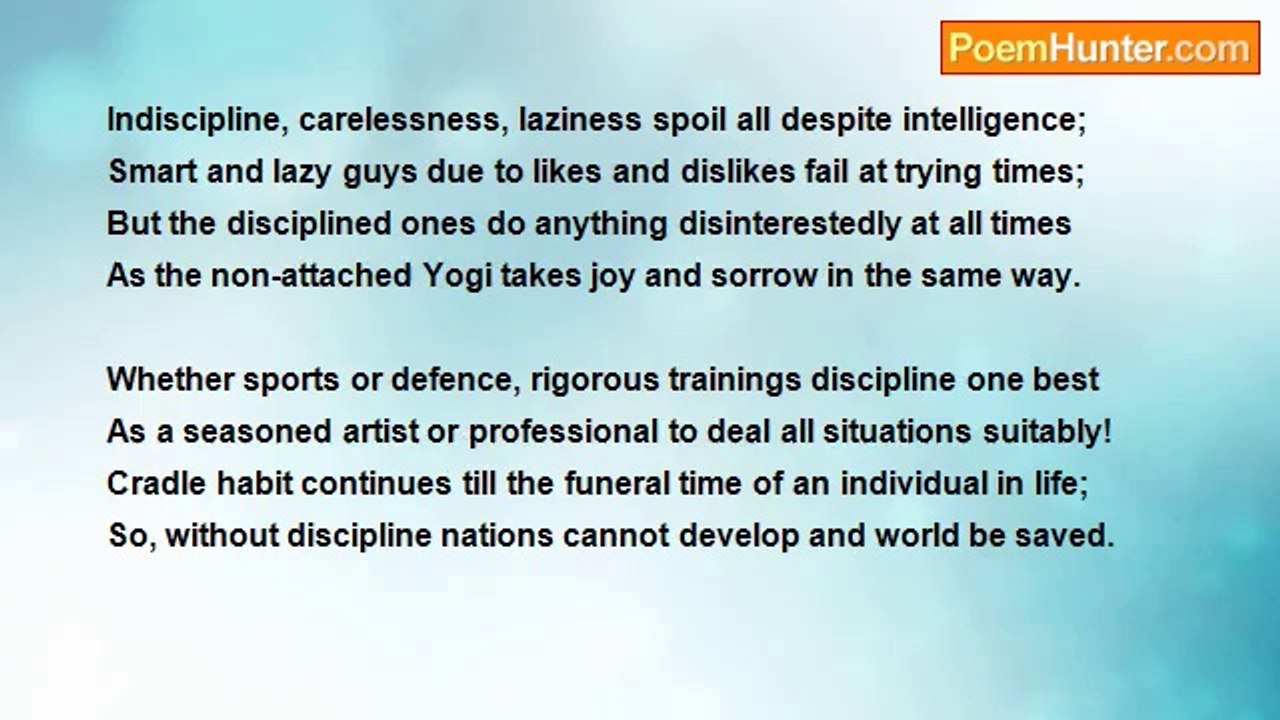 PoemHunter.com

Indiscipline, carelessness, laziness spoil all despite intelligence;
Smart and lazy guys due to likes and dislikes fail at trying times;
But the disciplined ones do anything disinterestedly at all times
As the non-attached Yogi takes joy and sorrow in the same way.

Whether sports or defence, rigorous trainings discipline one best
As a seasoned artist or professional to deal all situations suitably!
Cradle habit continues till the funeral time of an individual in life;
So, without discipline nations cannot develop and world be saved.